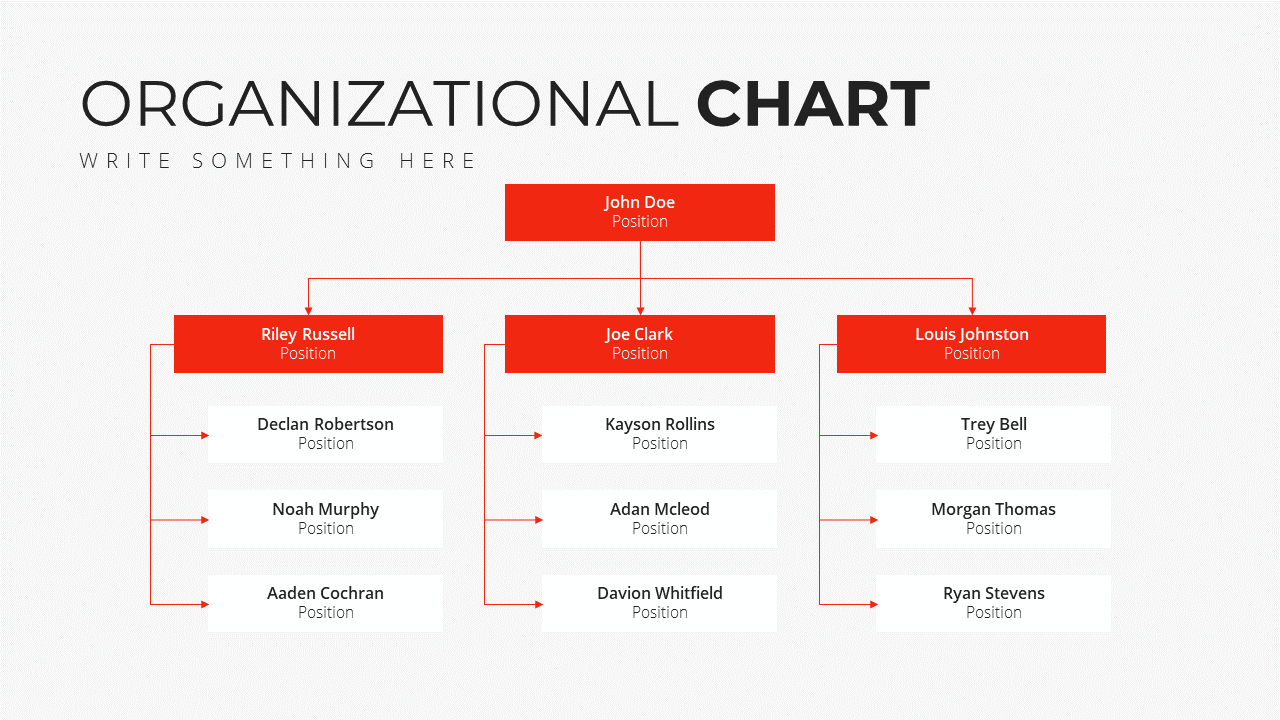 ORGANIZATIONAL CHART

WRITE SOMETHING HERE

John Doe
Position

Riley Russell
Position

Declan Robertson
Position

Noah Murphy
Position

Aaden Cochran
Position

Joe Clark
Position

Kayson Rollins
Position

Adan Mcleod
Position

Davion Whitfield
Position

Louis Johnston
Position

Trey Bell
Position

Morgan Thomas
Position

Ryan Stevens
Position